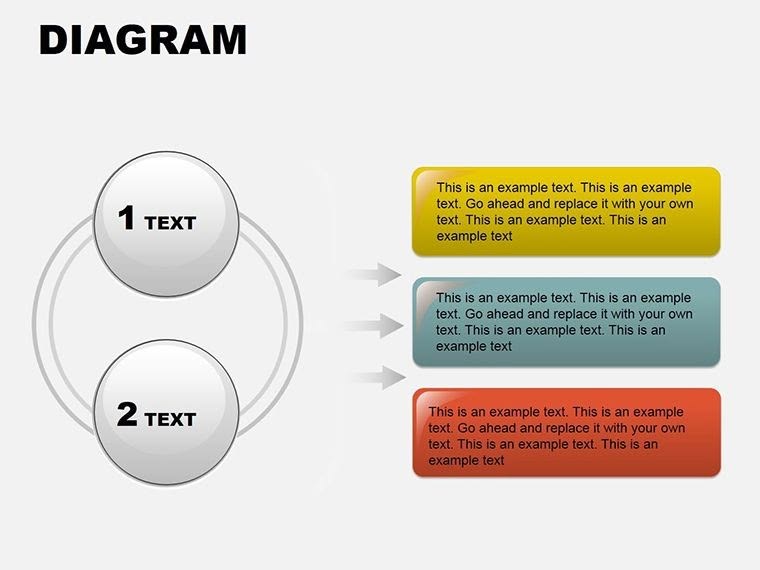 DIAGRAM

1 TEXT

2 TEXT

This is an example text. This is an example text. Go ahead and replace it with your own text. This is an example text. This is an example text

This is an example text. This is an example text. Go ahead and replace it with your own text. This is an example text. This is an example text

This is an example text. This is an example text. Go ahead and replace it with your own text. This is an example text. This is an example text